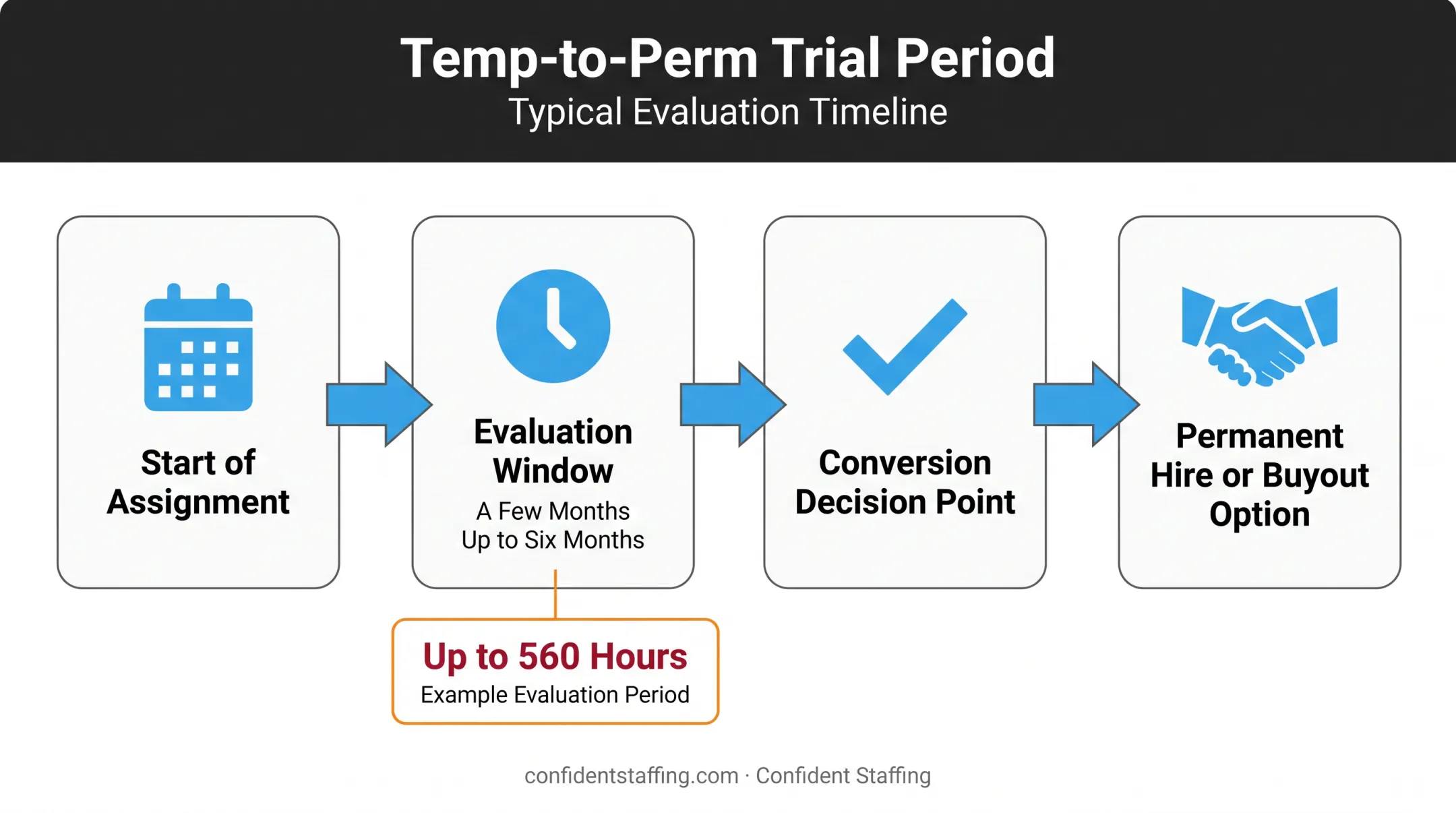 Temp-to-Perm Trial Period
Typical Evaluation Timeline

Start of Assignment

Evaluation Window
A Few Months
Up to Six Months

Up to 560 Hours
Example Evaluation Period

Conversion Decision Point

Permanent Hire or Buyout Option

confidentstaffing.com · Confident Staffing